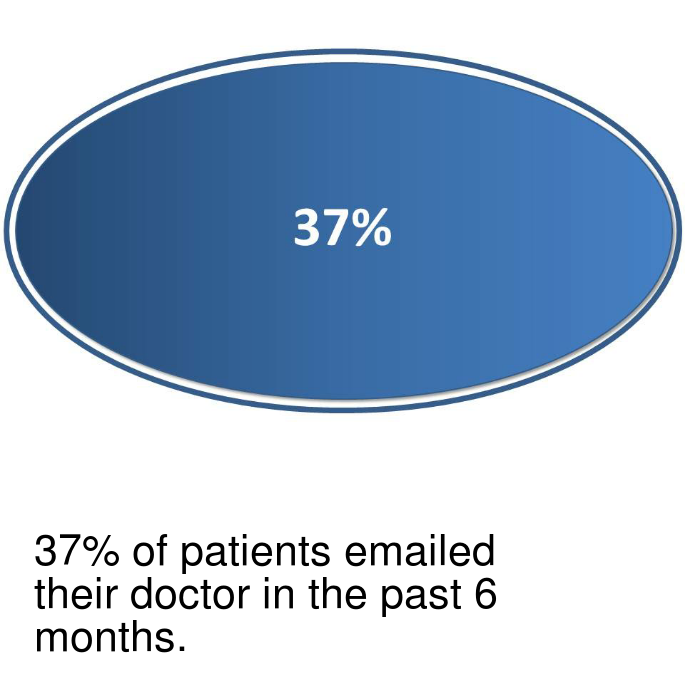 37%

37% of patients emailed their doctor in the past 6 months.